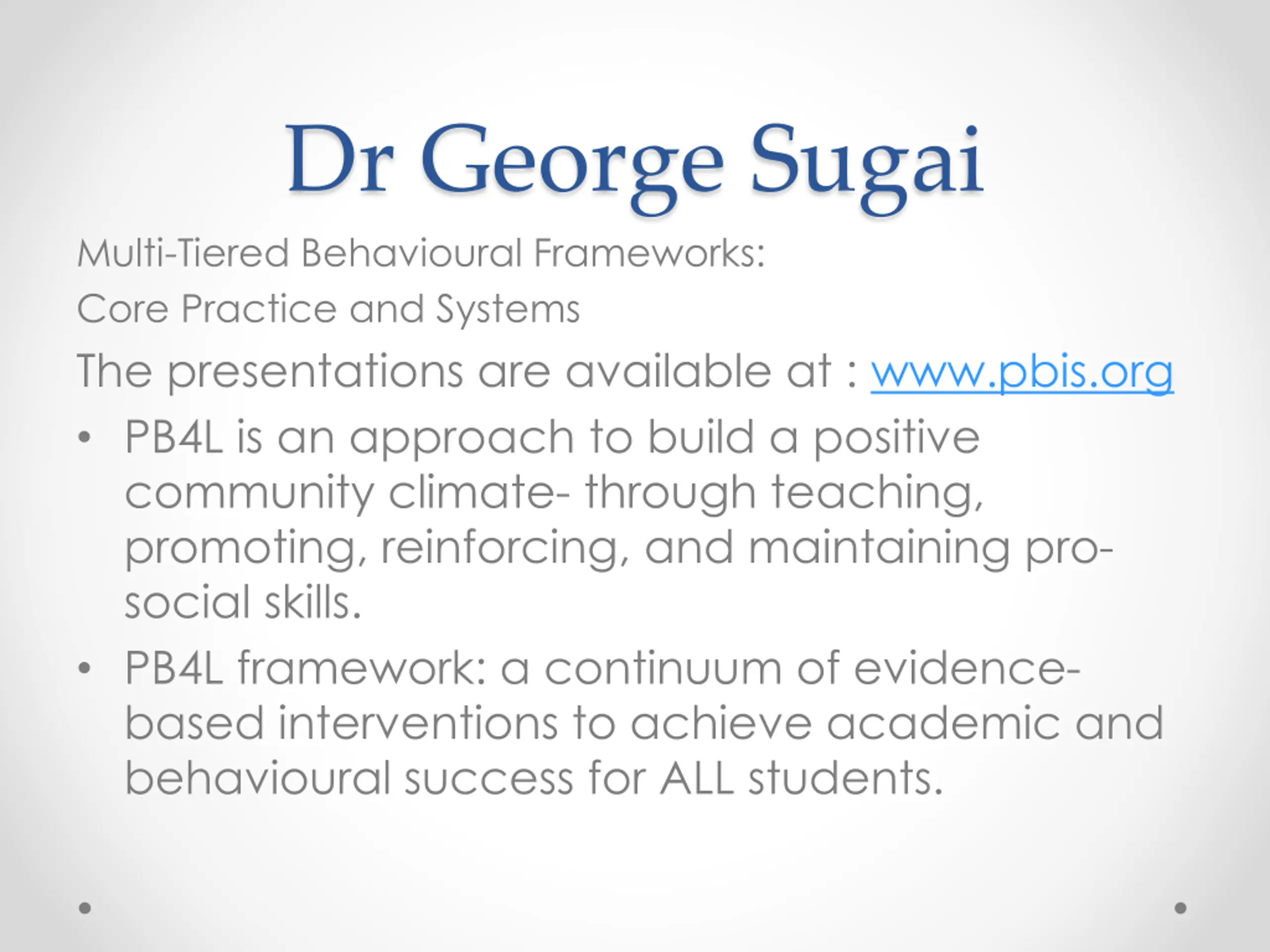 Dr George Sugai

Multi-Tiered Behavioural Frameworks:

Core Practice and Systems

The presentations are available at : www.pbis.org

• PB4L is an approach to build a positive community climate- through teaching, promoting, reinforcing, and maintaining pro-social skills.

• PB4L framework: a continuum of evidence-based interventions to achieve academic and behavioural success for ALL students.